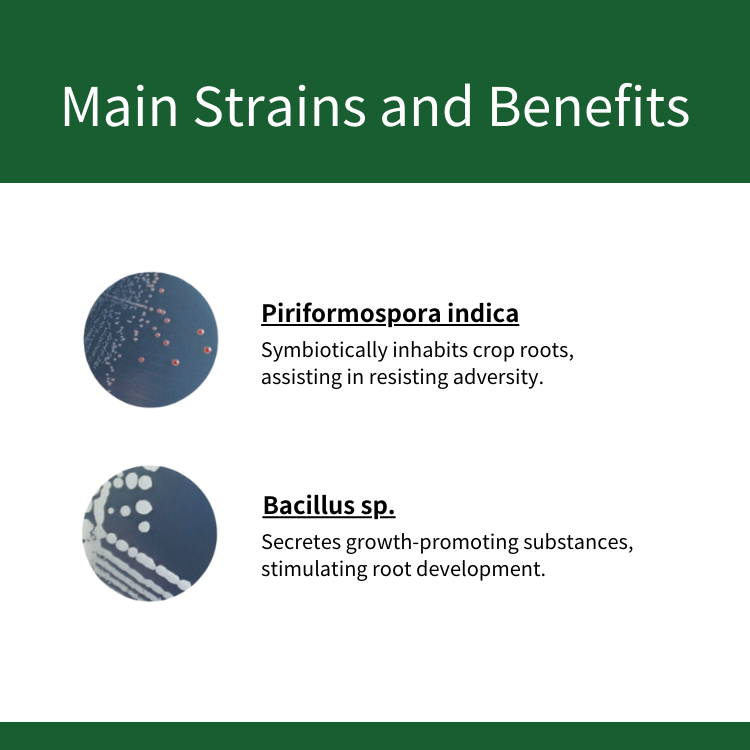 Main Strains and Benefits

Piriformospora indica

Symbiotically inhabits crop roots, assisting in resisting adversity.

Bacillus sp.

Secretes growth-promoting substances, stimulating root development.